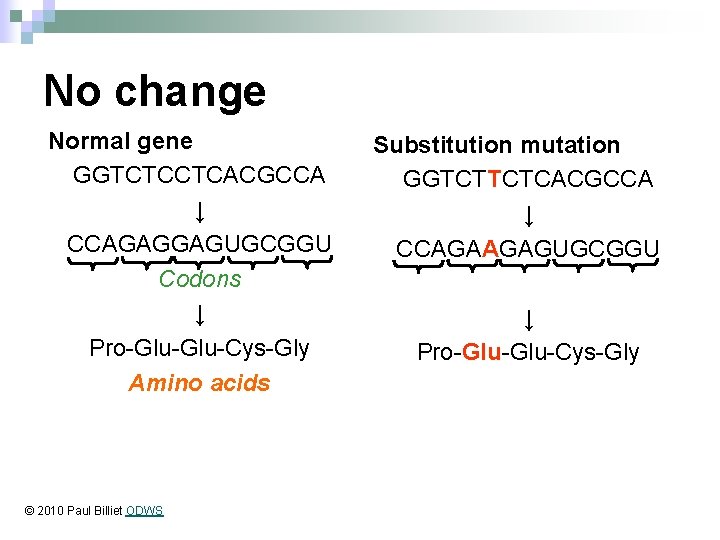 No change

Normal gene

GGTCTCCTCACGCCA

↓

CCAGAGGAGUGCGGU

Codons

↓

Pro-Glu-Glu-Cys-Gly

Amino acids

Substitution mutation

GGTCTTCTCACGCCA

↓

CCAGAAGAGUGCGGU

↓

Pro-Glu-Glu-Cys-Gly

© 2010 Paul Billiet ODWS